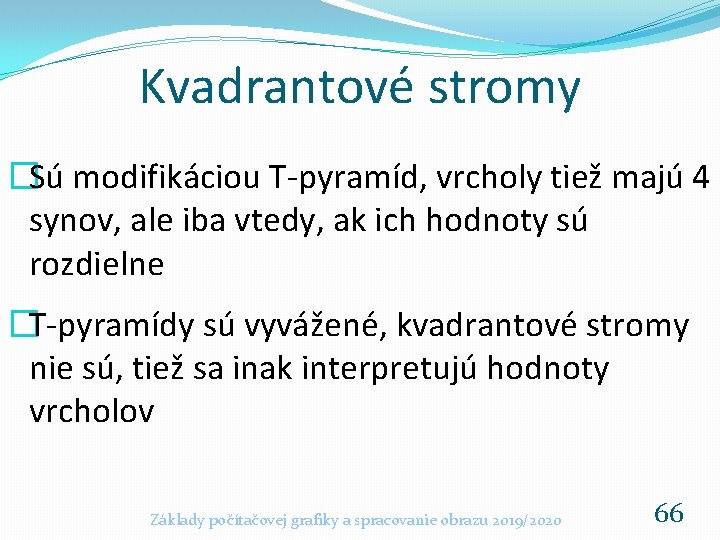 Kvadrantové stromy

Sú modifikáciou T-pyramíd, vrcholy tiež majú 4 synov, ale iba vtedy, ak ich hodnoty sú rozdielne

T-pyramídy sú vyvážené, kvadrantové stromy nie sú, tiež sa inak interpretujú hodnoty vrcholov

Základy počítačovej grafiky a spracovanie obrazu 2019/2020

66